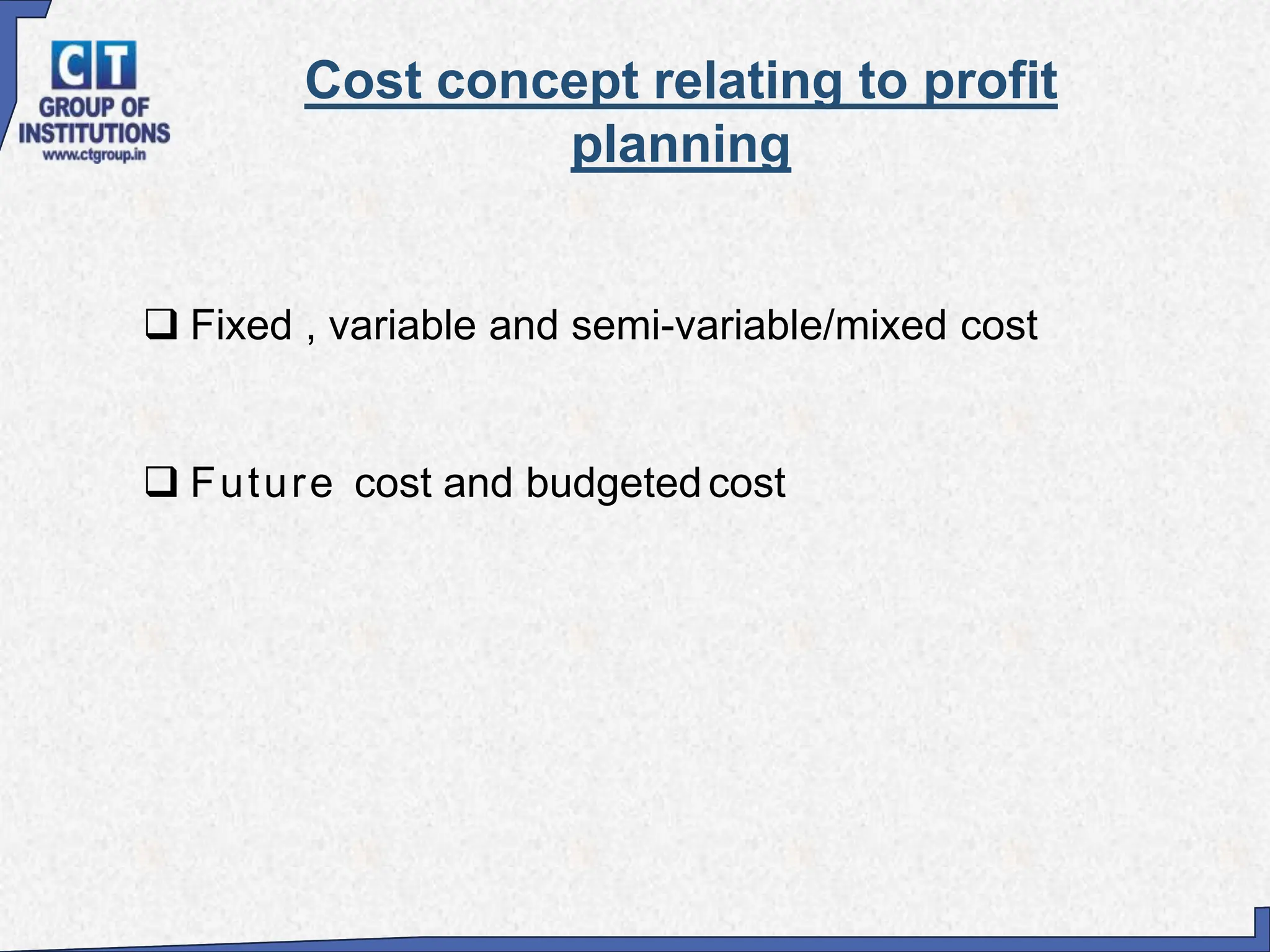 CT
GROUP OF
INSTITUTIONS
www.ctgroup.in

Cost concept relating to profit planning

❑ Fixed , variable and semi-variable/mixed cost

❑ Future cost and budgeted cost